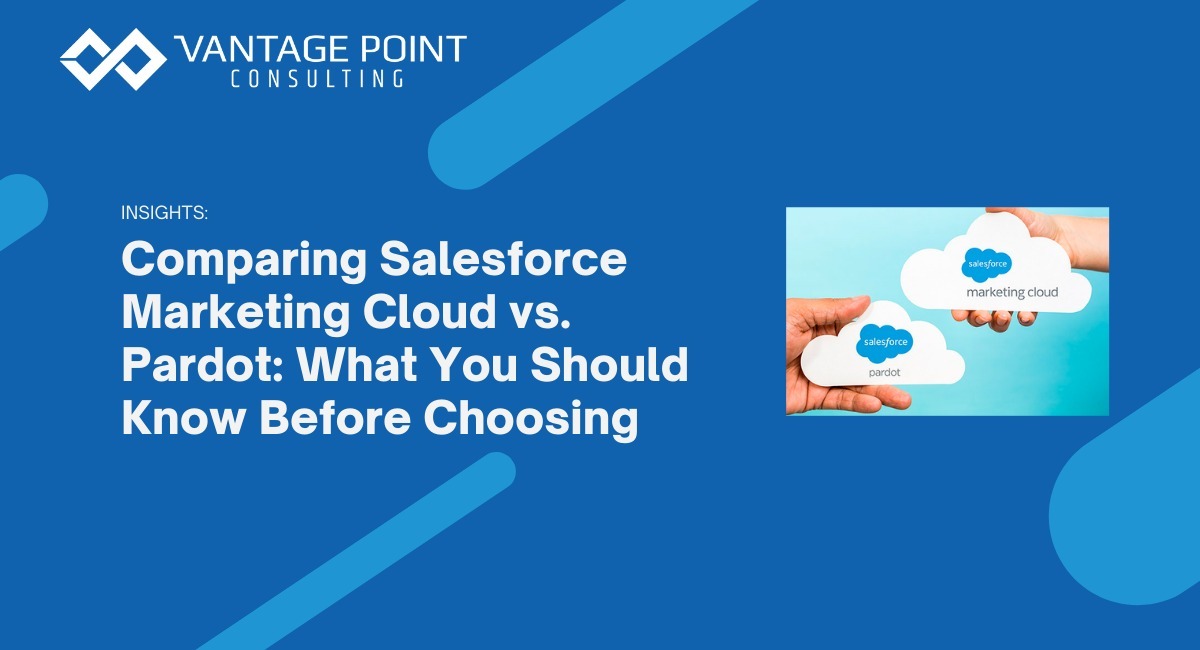 VANTAGE POINT
CONSULTING

INSIGHTS:

Comparing Salesforce Marketing Cloud vs. Pardot: What You Should Know Before Choosing

salesforce
marketing cloud

salesforce
pardot